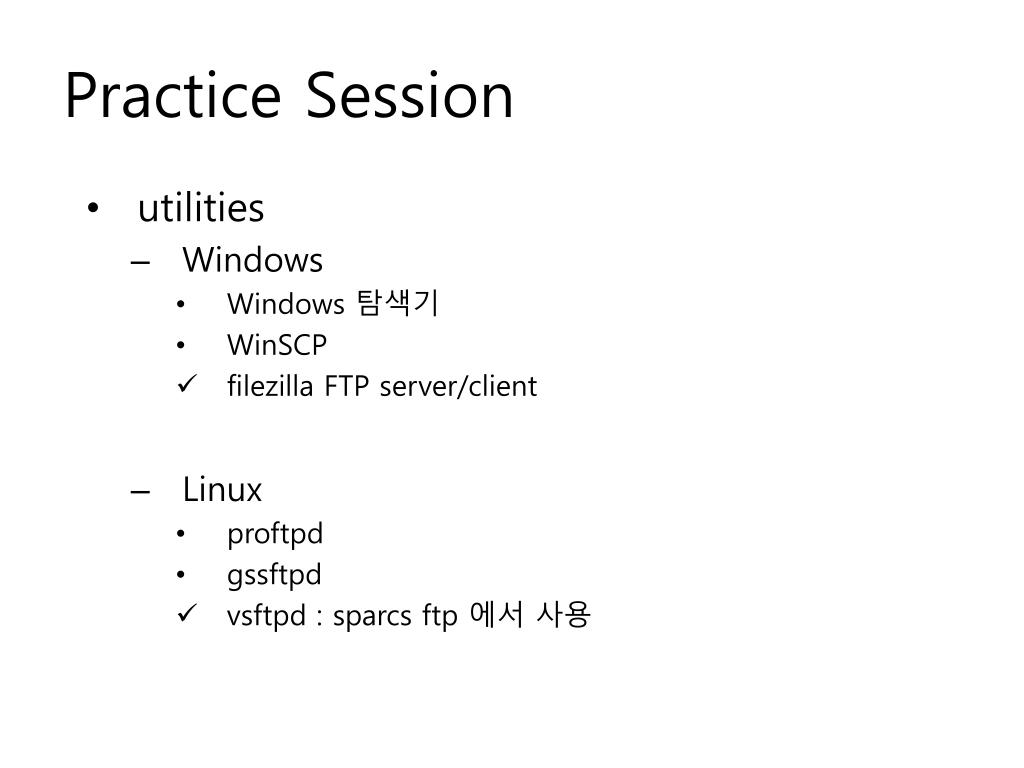 Practice Session

• utilities
– Windows
• Windows 탐색기
• WinSCP
✓ filezilla FTP server/client

– Linux
• proftpd
• gssftpd
✓ vsftpd : sparcs ftp 에서 사용